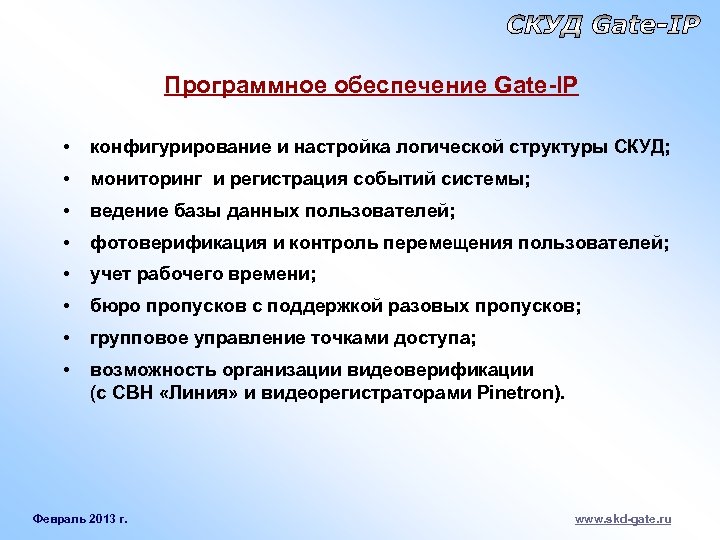 СКУД Gate-IP

Программное обеспечение Gate-IP

• конфигурирование и настройка логической структуры СКУД;
• мониторинг и регистрация событий системы;
• ведение базы данных пользователей;
• фотоверификация и контроль перемещения пользователей;
• учет рабочего времени;
• бюро пропусков с поддержкой разовых пропусков;
• групповое управление точками доступа;
• возможность организации видеоверификации (с СВН «Линия» и видеорегистраторами Pinetron).

Февраль 2013 г.

www.skd-gate.ru